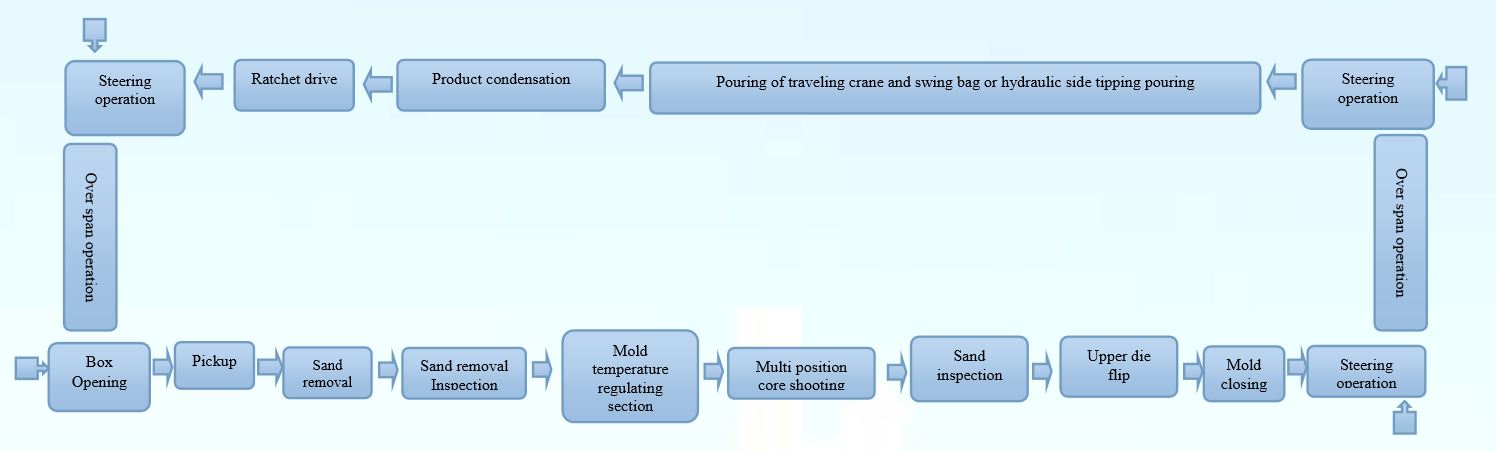 Steering operation

Ratchet drive

Product condensation

Pouring of traveling crane and swing bag or hydraulic side tipping pouring

Steering operation

Over span operation

Over span operation

Box Opening

Pickup

Sand removal

Sand removal Inspection

Mold temperature regulating section

Multi position core shooting

Sand inspection

Upper die flip

Mold closing

Steering operation